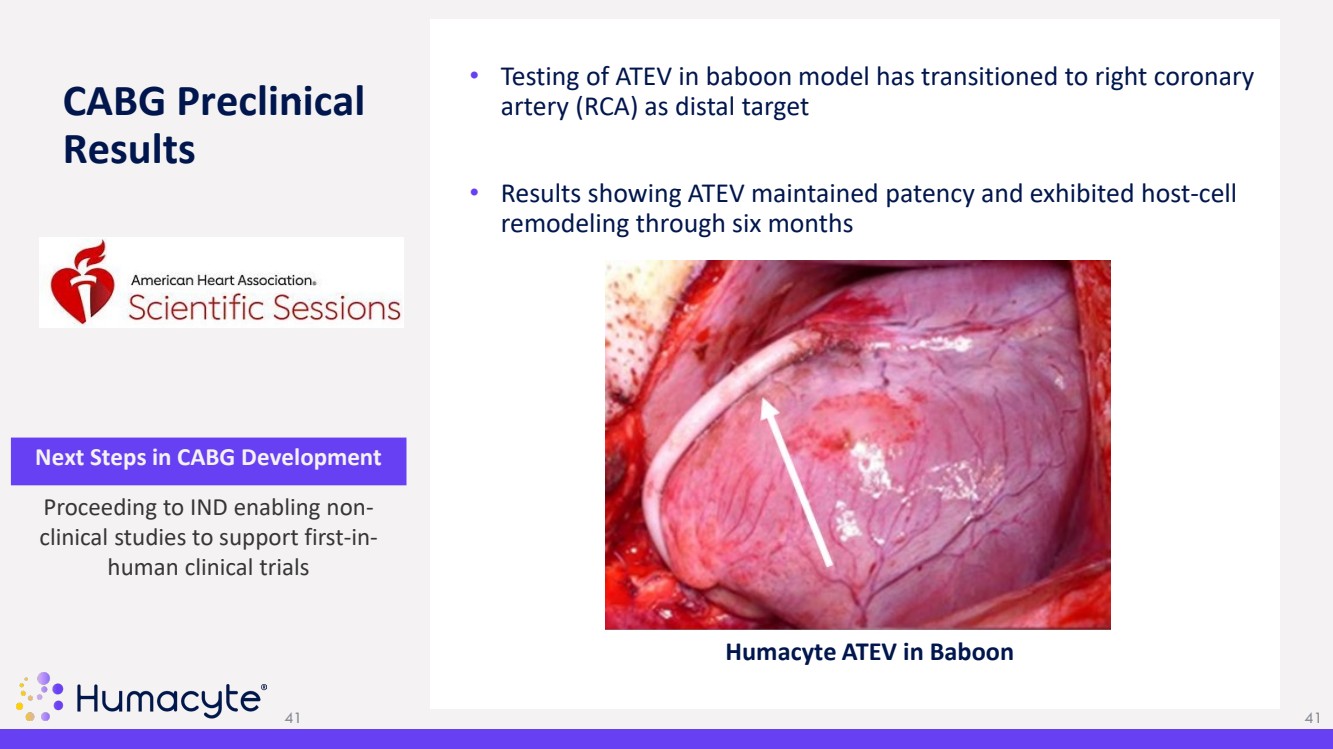 CABG Preclinical Results

American Heart Association®
Scientific Sessions

Next Steps in CABG Development

Proceeding to IND enabling non-clinical studies to support first-in-human clinical trials

Humacyte®

41

• Testing of ATEV in baboon model has transitioned to right coronary artery (RCA) as distal target

• Results showing ATEV maintained patency and exhibited host-cell remodeling through six months

Humacyte ATEV in Baboon

41